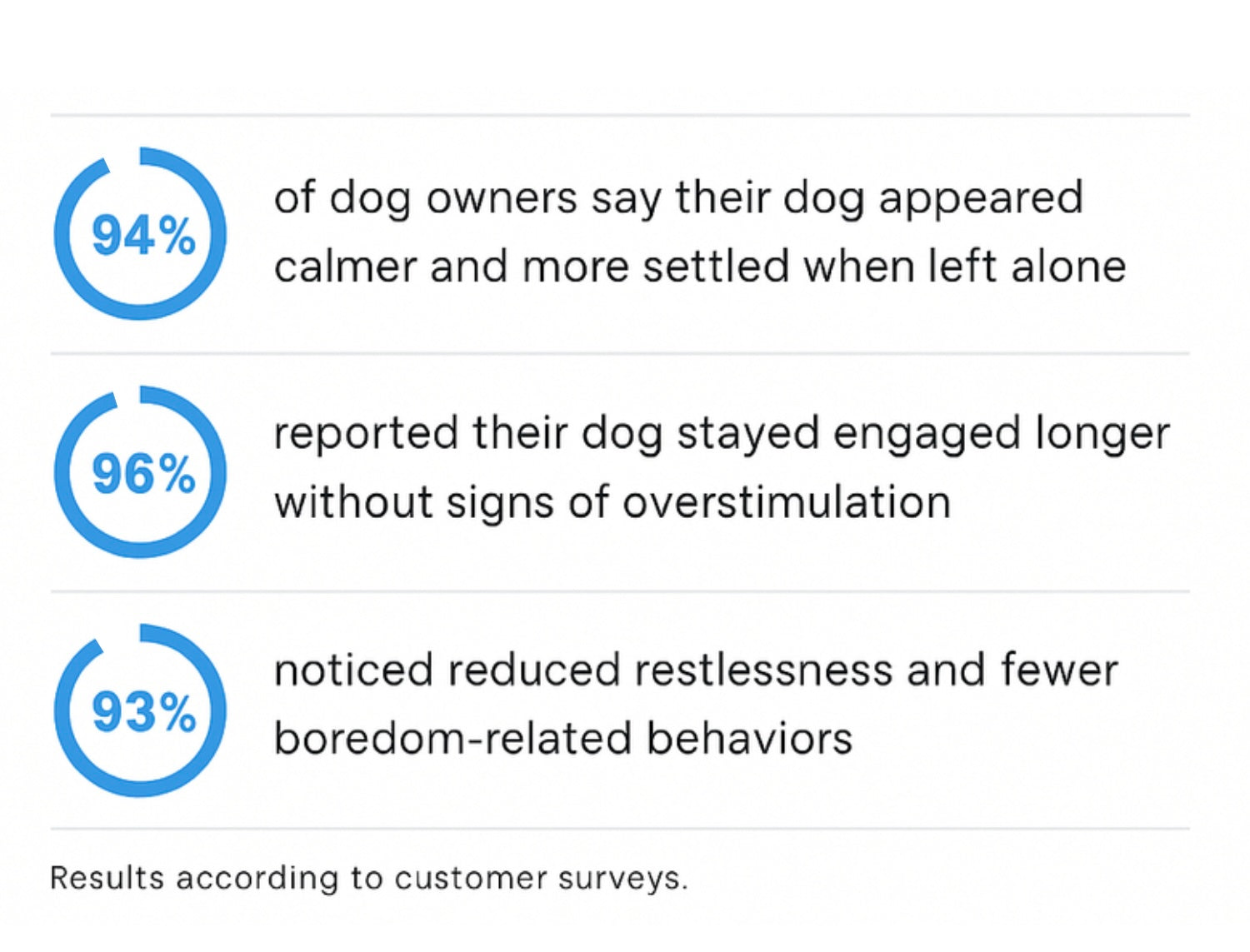 94%

of dog owners say their dog appeared calmer and more settled when left alone

96%

reported their dog stayed engaged longer without signs of overstimulation

93%

noticed reduced restlessness and fewer boredom-related behaviors

Results according to customer surveys.